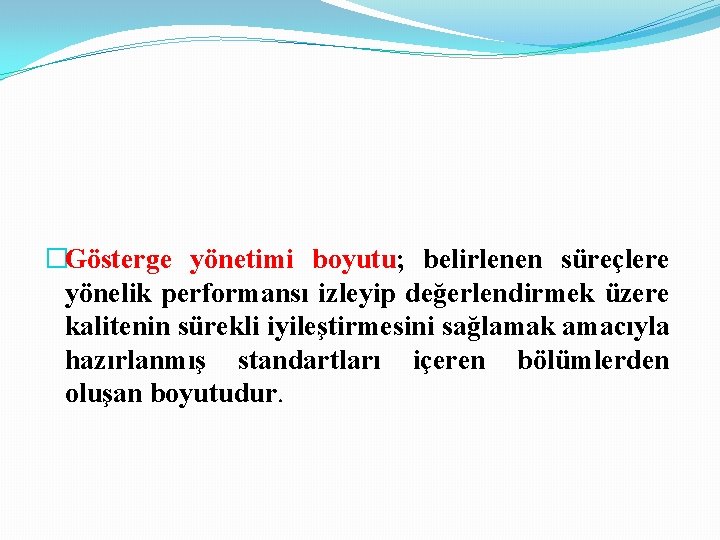 Gösterge yönetimi boyutu; belirlenen süreçlere yönelik performansı izleyip değerlendirmek üzere kalitenin sürekli iyileştirmesini sağlamak amacıyla hazırlanmış standartları içeren bölümlerden oluşan boyutudur.